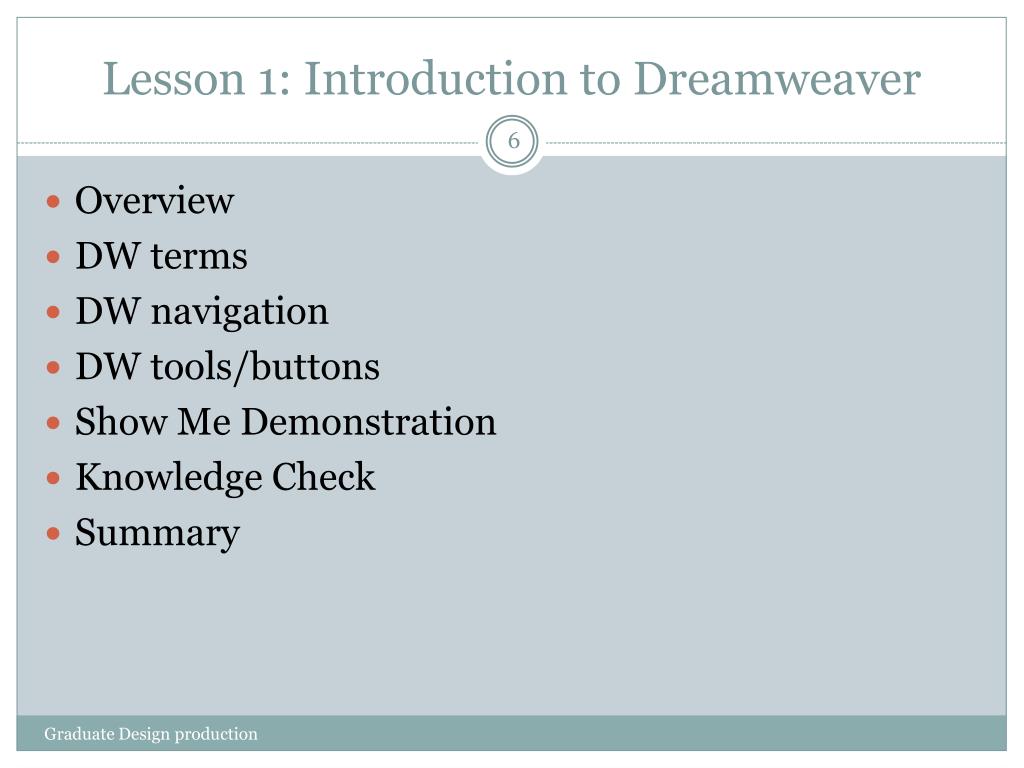 Lesson 1: Introduction to Dreamweaver

6

- Overview
- DW terms
- DW navigation
- DW tools/buttons
- Show Me Demonstration
- Knowledge Check
- Summary

Graduate Design production